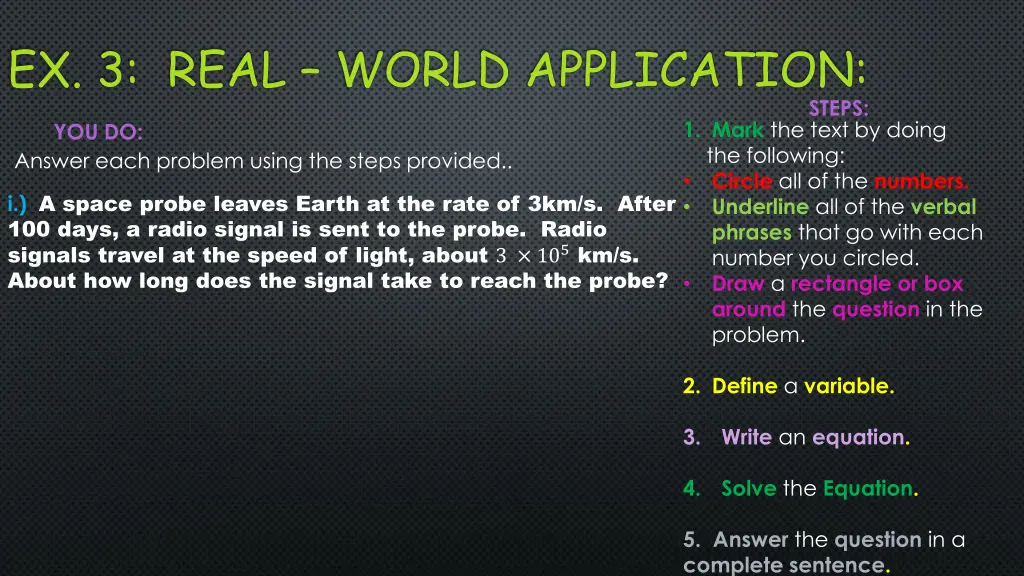 EX. 3: REAL – WORLD APPLICATION:

YOU DO:
Answer each problem using the steps provided..

i.) A space probe leaves Earth at the rate of 3km/s. After 100 days, a radio signal is sent to the probe. Radio signals travel at the speed of light, about $3 \times 10^5$ km/s. About how long does the signal take to reach the probe?

STEPS:
1. Mark the text by doing the following:
• Circle all of the numbers.
• Underline all of the verbal phrases that go with each number you circled.
• Draw a rectangle or box around the question in the problem.

2. Define a variable.

3. Write an equation.

4. Solve the Equation.

5. Answer the question in a complete sentence.